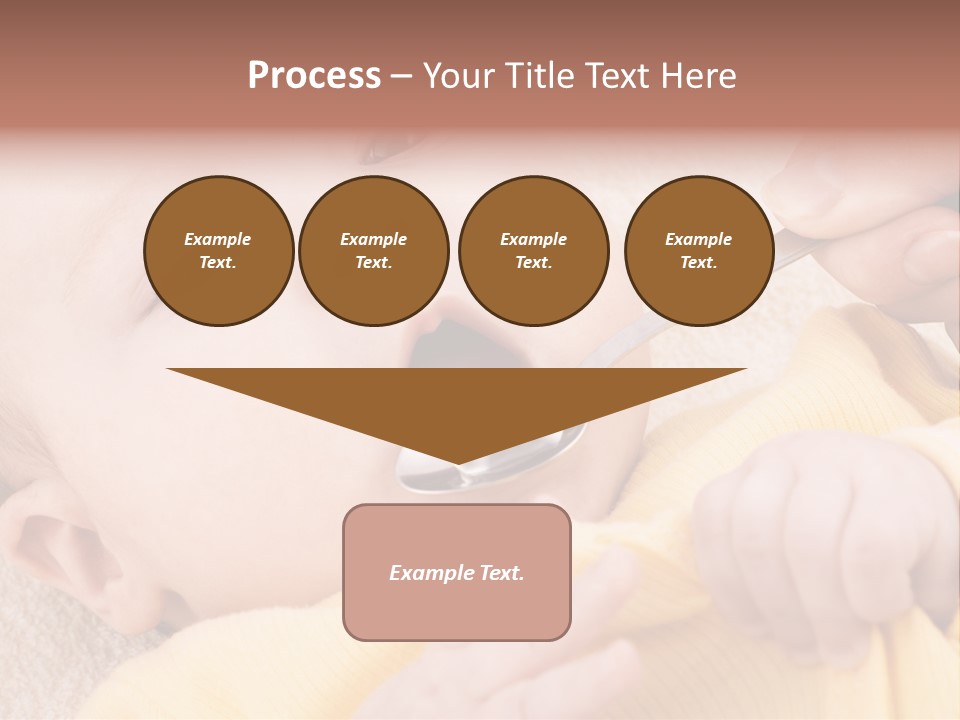 Process – Your Title Text Here

Example Text.

Example Text.

Example Text.

Example Text.

Example Text.